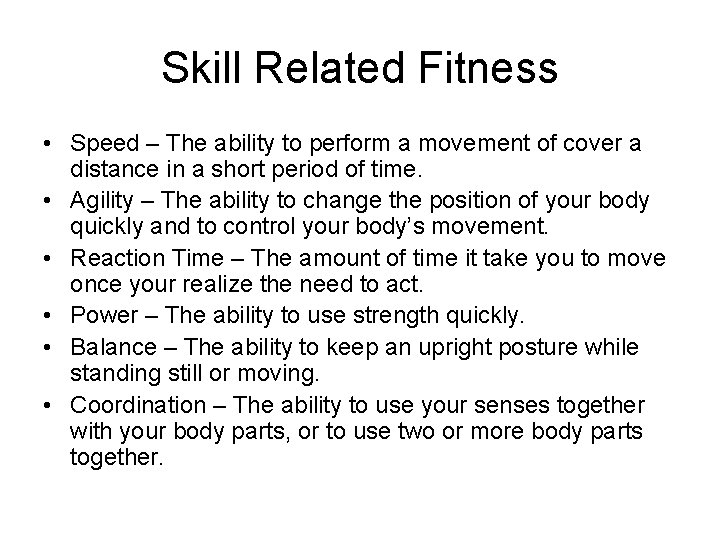 Skill Related Fitness

• Speed – The ability to perform a movement of cover a distance in a short period of time.
• Agility – The ability to change the position of your body quickly and to control your body's movement.
• Reaction Time – The amount of time it take you to move once your realize the need to act.
• Power – The ability to use strength quickly.
• Balance – The ability to keep an upright posture while standing still or moving.
• Coordination – The ability to use your senses together with your body parts, or to use two or more body parts together.